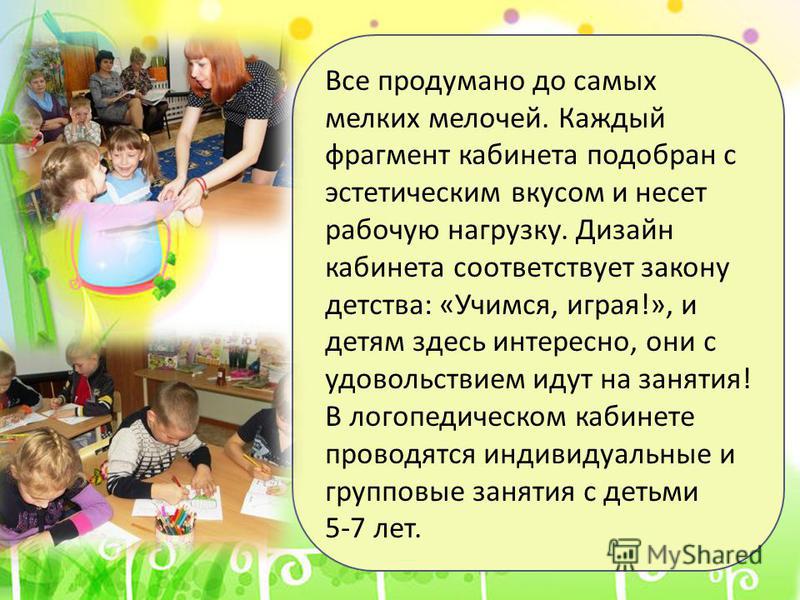 Все продумано до самых мелких мелочей. Каждый фрагмент кабинета подобран с эстетическим вкусом и несет рабочую нагрузку. Дизайн кабинета соответствует закону детства: «Учимся, играя!», и детям здесь интересно, они с удовольствием идут на занятия! В логопедическом кабинете проводятся индивидуальные и групповые занятия с детьми 5-7 лет.

MyShared